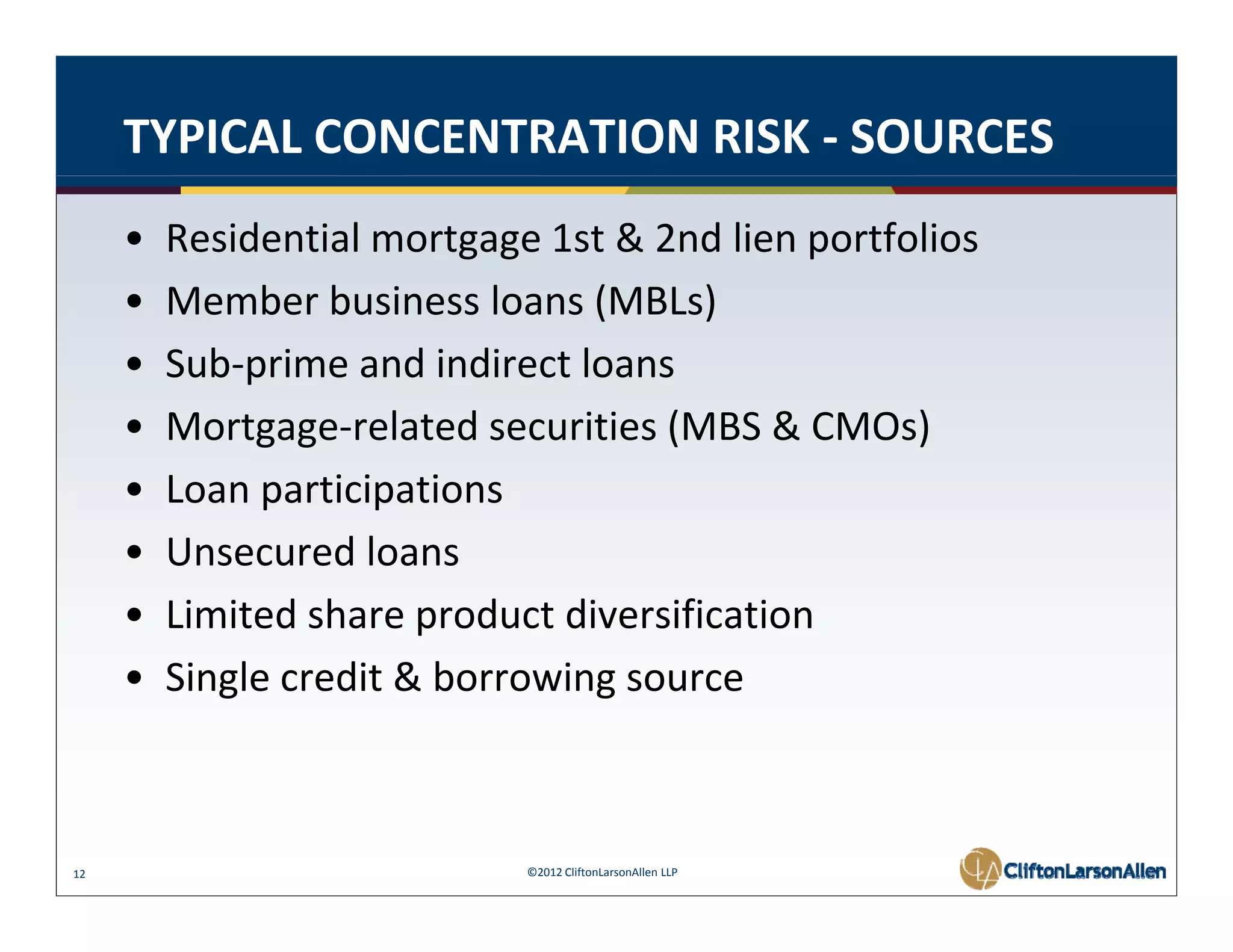 TYPICAL CONCENTRATION RISK - SOURCES

• Residential mortgage 1st & 2nd lien portfolios
• Member business loans (MBLs)
• Sub-prime and indirect loans
• Mortgage-related securities (MBS & CMOs)
• Loan participations
• Unsecured loans
• Limited share product diversification
• Single credit & borrowing source

12

©2012 CliftonLarsonAllen LLP

CliftonLarsonAllen